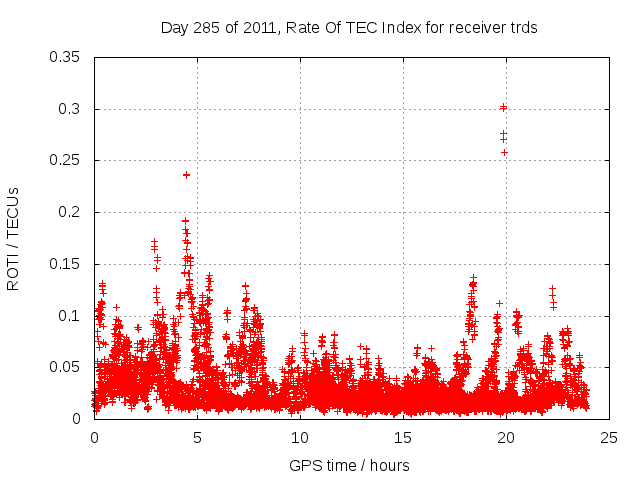 Day 285 of 2011, Rate Of TEC Index for receiver trds

ROTI / TECUs

0.35
0.3
0.25
0.2
0.15
0.1
0.05
0

0
5
10
15
20
25

GPS time / hours